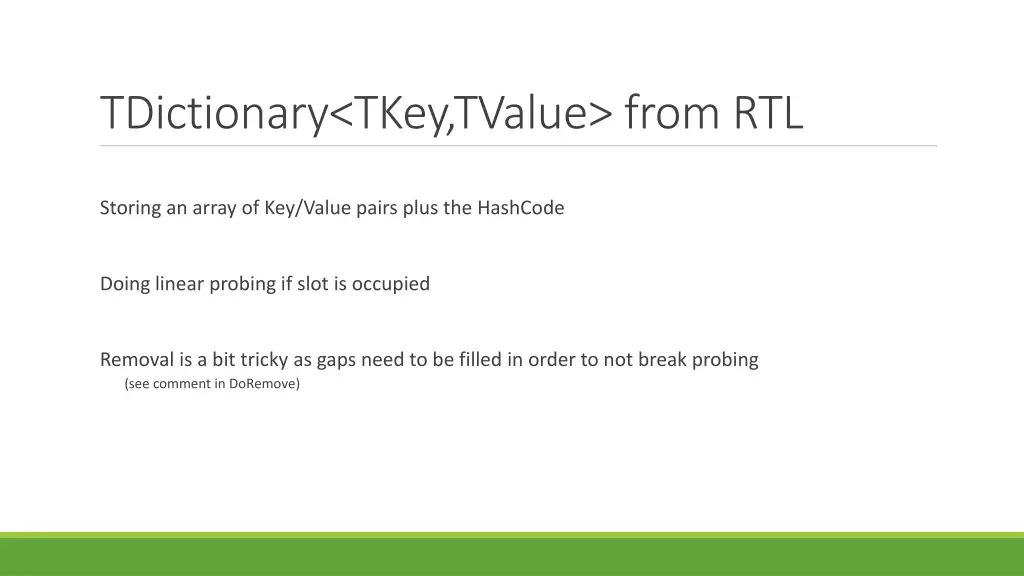 TDictionary<TKey,TValue> from RTL

Storing an array of Key/Value pairs plus the HashCode

Doing linear probing if slot is occupied

Removal is a bit tricky as gaps need to be filled in order to not break probing

(see comment in DoRemove)